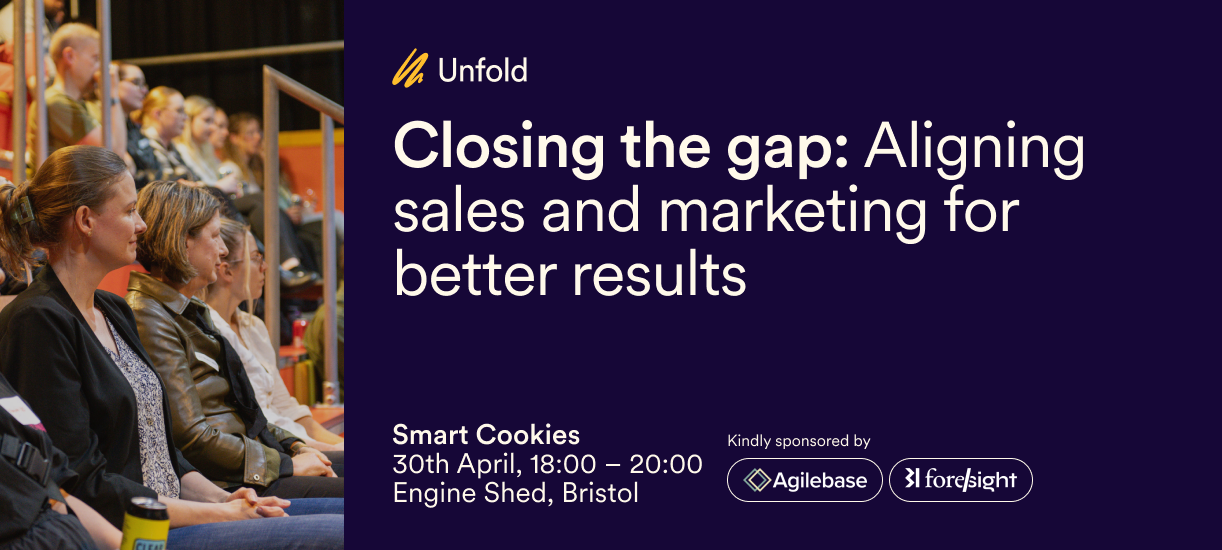 Unfold

Closing the gap: Aligning sales and marketing for better results

Smart Cookies
30th April, 18:00 – 20:00
Engine Shed, Bristol

Kindly sponsored by

Agilebase

foresight